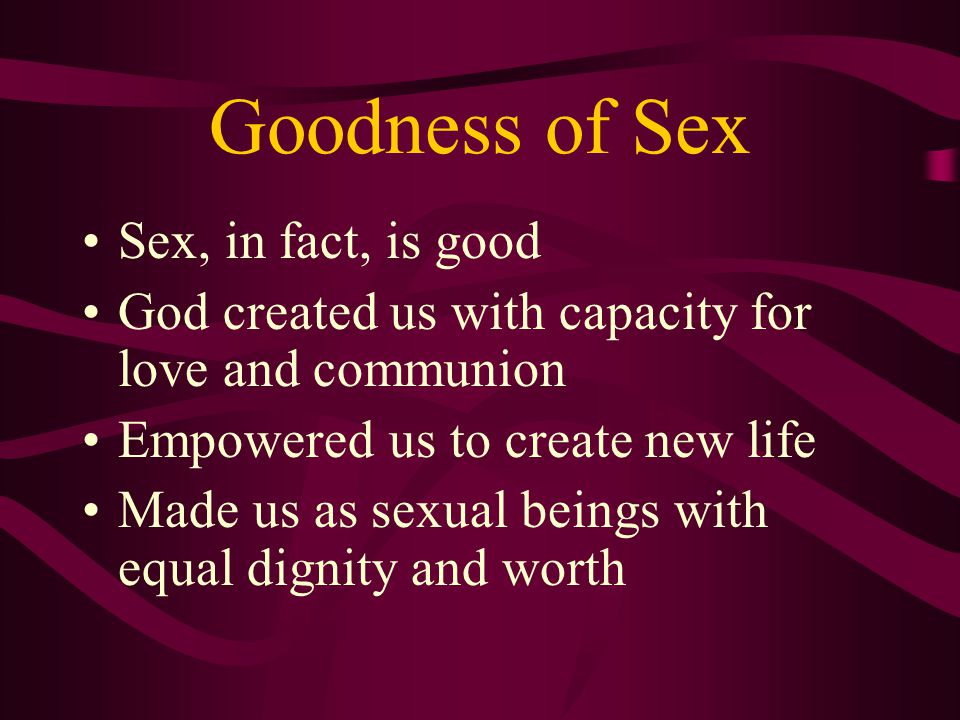 Goodness of Sex

• Sex, in fact, is good
• God created us with capacity for love and communion
• Empowered us to create new life
• Made us as sexual beings with equal dignity and worth